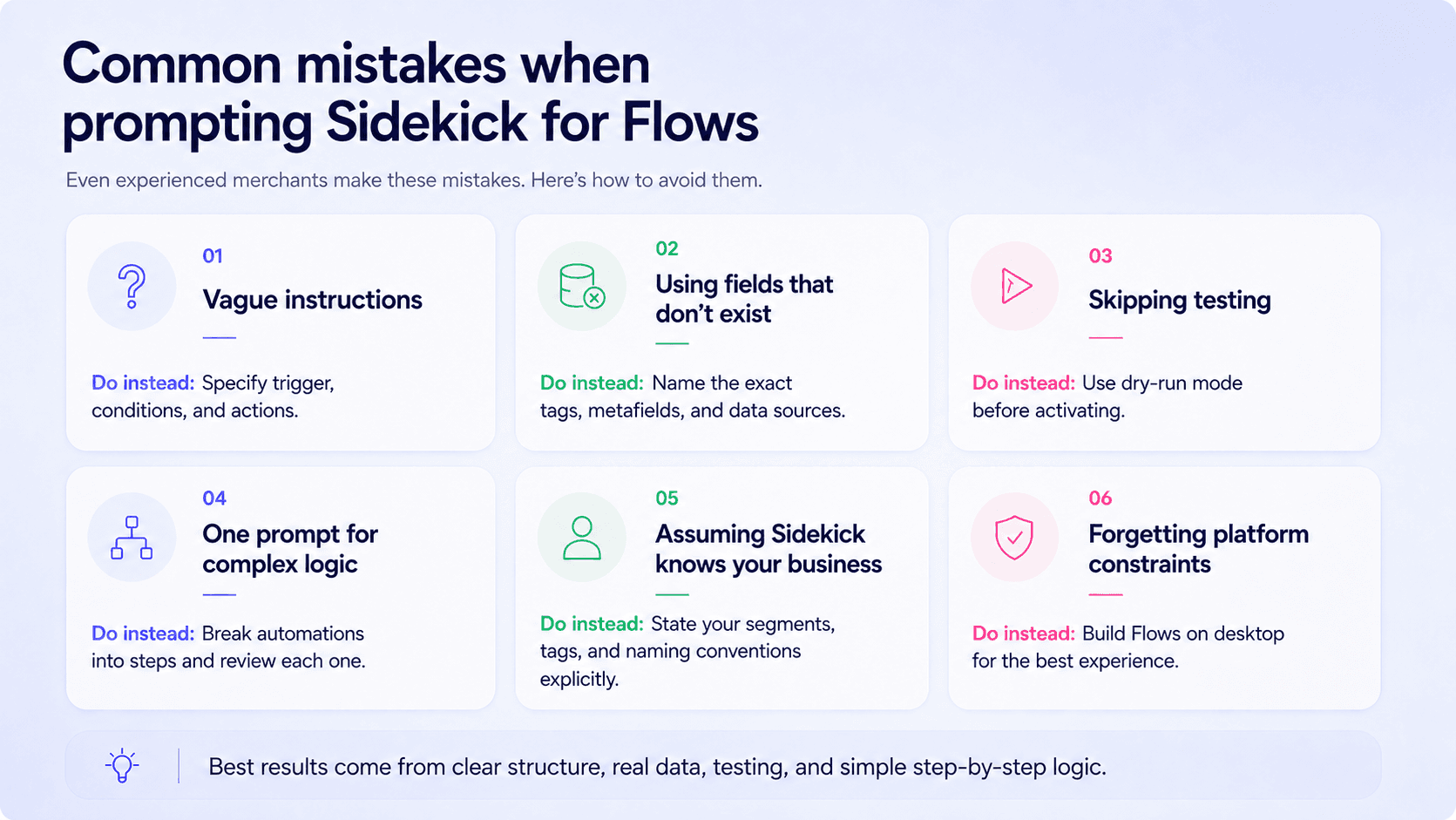 Common mistakes when prompting Sidekick for Flows

Even experienced merchants make these mistakes. Here's how to avoid them.

01
Vague instructions

Do instead: Specify trigger, conditions, and actions.

02
Using fields that don't exist

Do instead: Name the exact tags, metafields, and data sources.

03
Skipping testing

Do instead: Use dry-run mode before activating.

04
One prompt for complex logic

Do instead: Break automations into steps and review each one.

05
Assuming Sidekick knows your business

Do instead: State your segments, tags, and naming conventions explicitly.

06
Forgetting platform constraints

Do instead: Build Flows on desktop for the best experience.

Best results come from clear structure, real data, testing, and simple step-by-step logic.